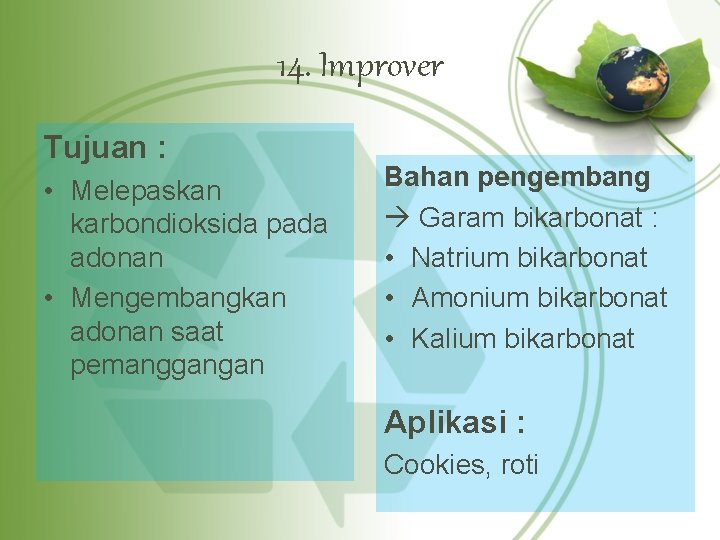 14. Improver

Tujuan :

• Melepaskan karbondioksida pada adonan
• Mengembangkan adonan saat pemanggangan

Bahan pengembang
→ Garam bikarbonat :
• Natrium bikarbonat
• Amonium bikarbonat
• Kalium bikarbonat

Aplikasi :
Cookies, roti